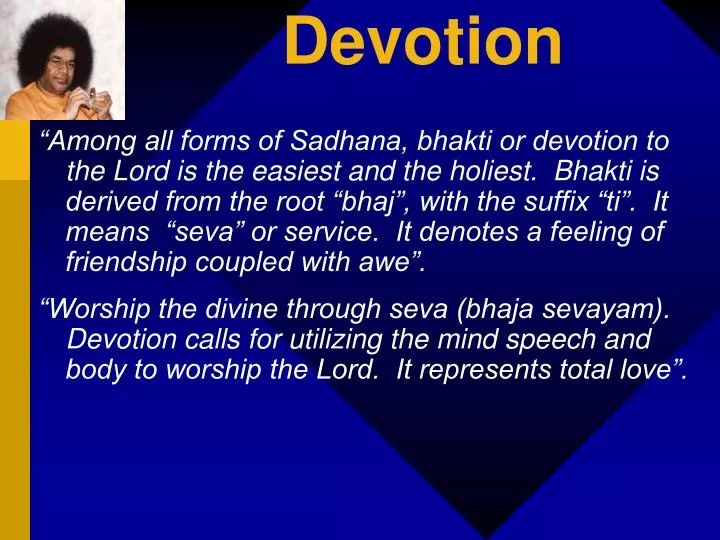 Devotion

“Among all forms of Sadhana, bhakti or devotion to the Lord is the easiest and the holiest. Bhakti is derived from the root “bhaj”, with the suffix “ti”. It means “seva” or service. It denotes a feeling of friendship coupled with awe”.

“Worship the divine through seva (bhaja sevayam). Devotion calls for utilizing the mind speech and body to worship the Lord. It represents total love”.